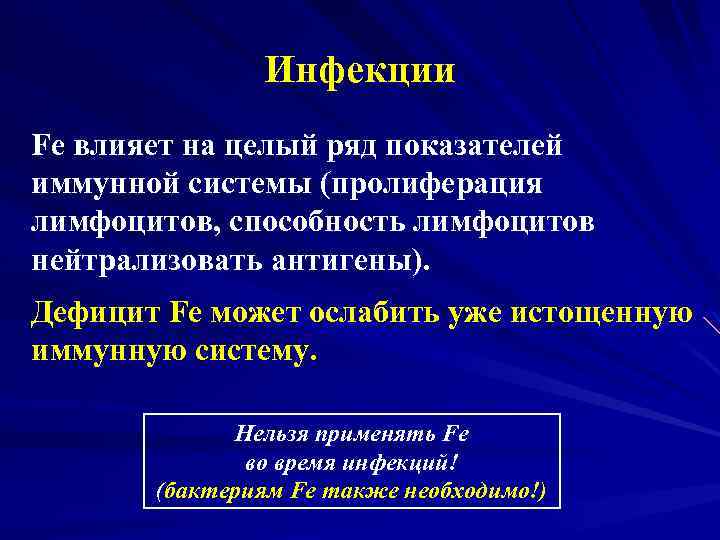 Инфекции

Fe влияет на целый ряд показателей иммунной системы (пролиферация лимфоцитов, способность лимфоцитов нейтрализовать антигены).

Дефицит Fe может ослабить уже истощенную иммунную систему.

Нельзя применять Fe
во время инфекций!
(бактериям Fe также необходимо!)